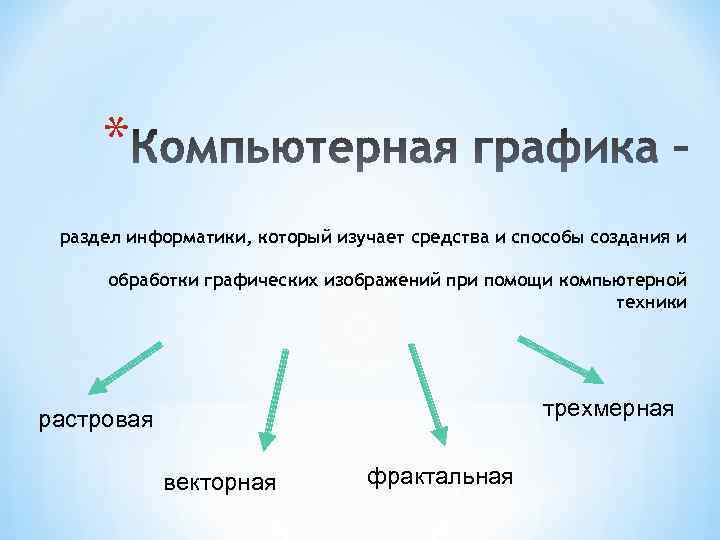 *Компьютерная графика –

раздел информатики, который изучает средства и способы создания и

обработки графических изображений при помощи компьютерной техники

растровая

векторная

фрактальная

трехмерная